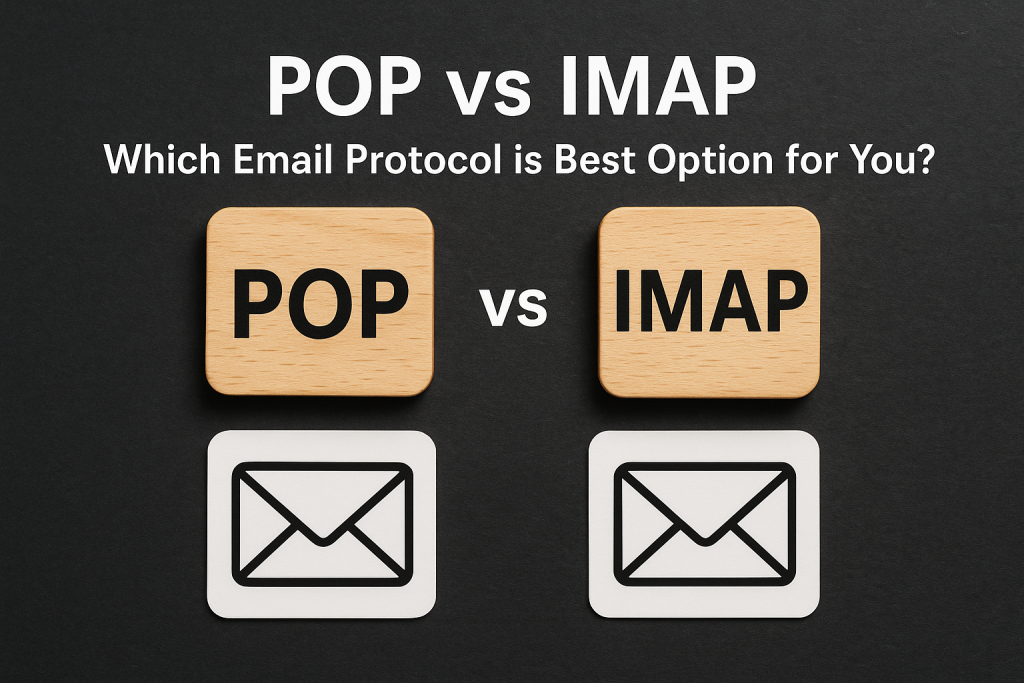 POP vs IMAP

Which Email Protocol is Best Option for You?

POP

vs

IMAP